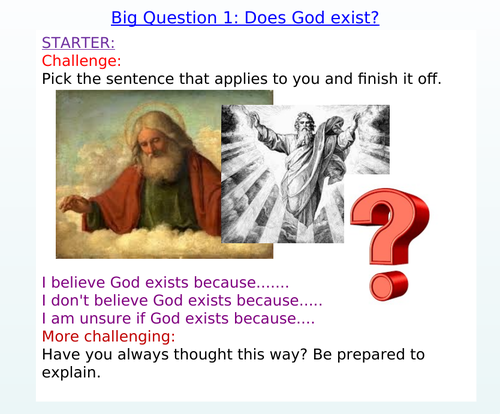 Big Question 1: Does God exist?

STARTER:
Challenge:
Pick the sentence that applies to you and finish it off.

I believe God exists because.......
I don't believe God exists because.....
I am unsure if God exists because....
More challenging:
Have you always thought this way? Be prepared to explain.